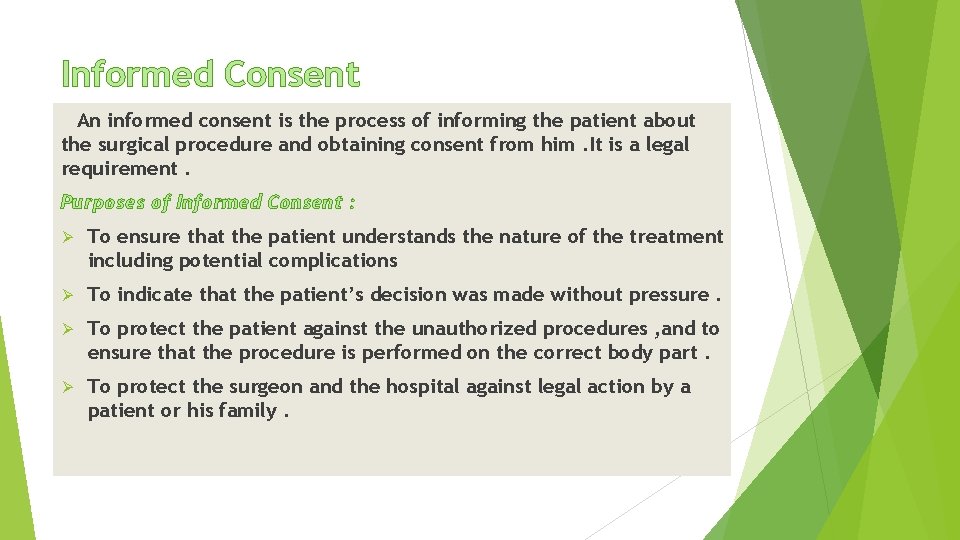 Informed Consent

An informed consent is the process of informing the patient about the surgical procedure and obtaining consent from him .It is a legal requirement .

Purposes of Informed Consent :

➢ To ensure that the patient understands the nature of the treatment including potential complications

➢ To indicate that the patient's decision was made without pressure .

➢ To protect the patient against the unauthorized procedures ,and to ensure that the procedure is performed on the correct body part .

➢ To protect the surgeon and the hospital against legal action by a patient or his family .